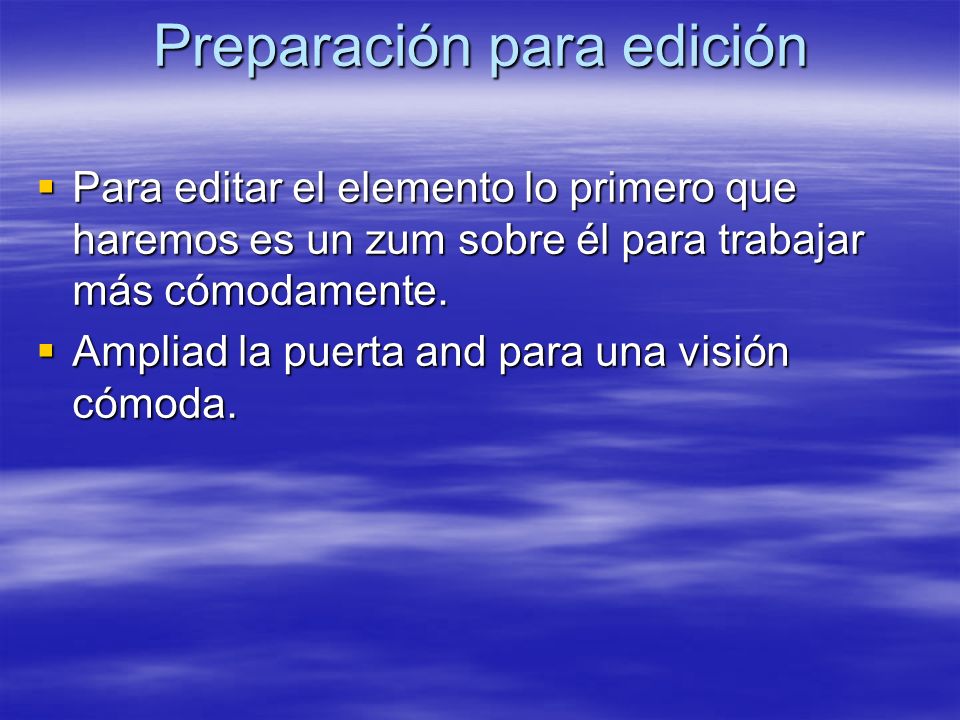 Preparación para edición

▪ Para editar el elemento lo primero que haremos es un zum sobre él para trabajar más cómodamente.
▪ Ampliad la puerta and para una visión cómoda.